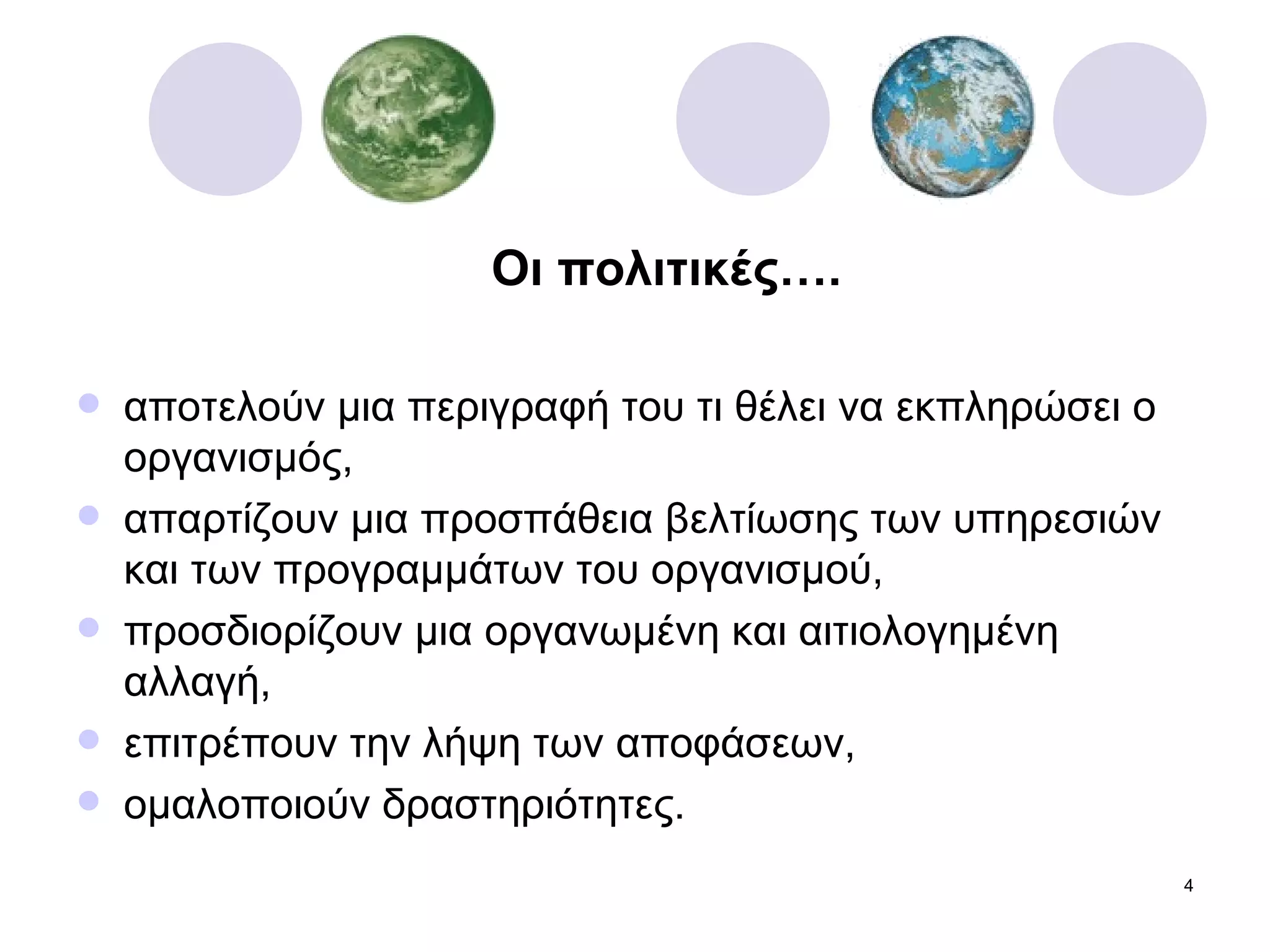 Οι πολιτικές….

- αποτελούν μια περιγραφή του τι θέλει να εκπληρώσει ο οργανισμός,
- απαρτίζουν μια προσπάθεια βελτίωσης των υπηρεσιών και των προγραμμάτων του οργανισμού,
- προσδιορίζουν μια οργανωμένη και αιτιολογημένη αλλαγή,
- επιτρέπουν την λήψη των αποφάσεων,
- ομαλοποιούν δραστηριότητες.

4